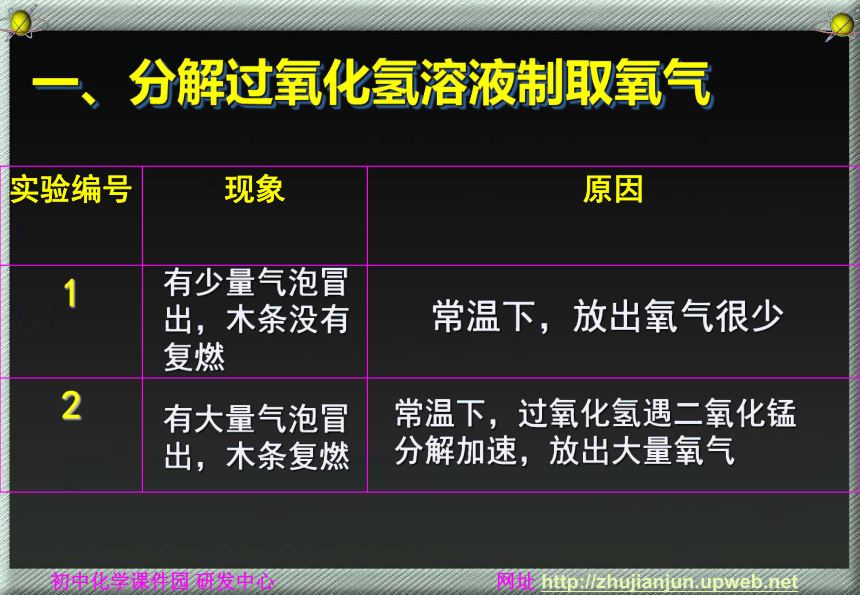 一、分解过氧化氢溶液制取氧气

| 实验编号 | 现象 | 原因 |
|---|---|---|
| 1 | 有少量气泡冒出，木条没有复燃 | 常温下，放出氧气很少 |
| 2 | 有大量气泡冒出，木条复燃 | 常温下，过氧化氢遇二氧化锰分解加速，放出大量氧气 |

初中化学课件园 研发中心

网址 http://zhujianjun.upweb.net